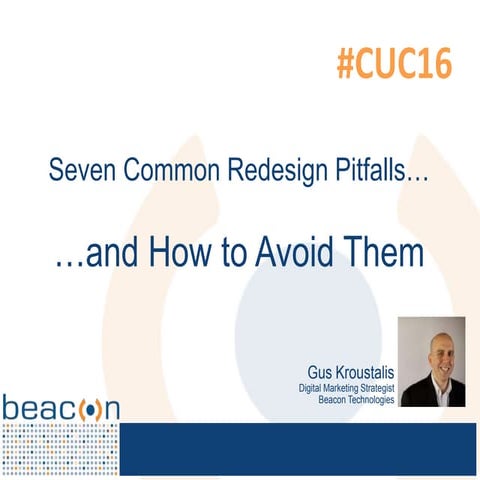 #CUC16

Seven Common Redesign Pitfalls…

…and How to Avoid Them

Gus Kroustalis
Digital Marketing Strategist
Beacon Technologies

beacon